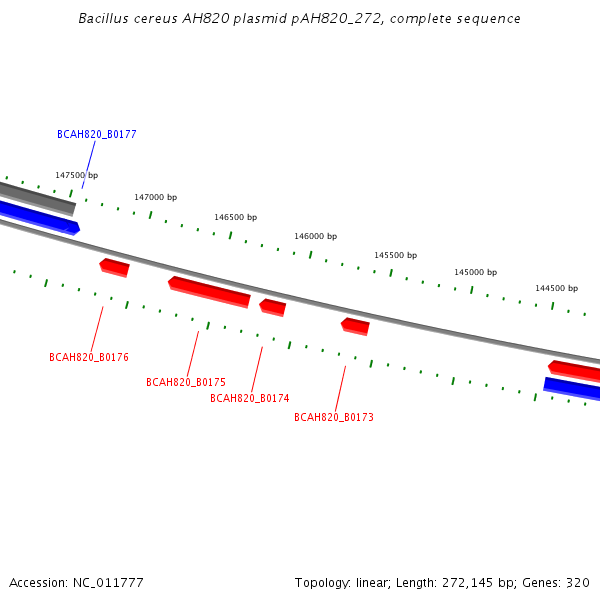 Bacillus cereus AH820 plasmid pAH820_272, complete sequence

BCAH820_B0177

147500 bp

147000 bp

146500 bp

146000 bp

145500 bp

145000 bp

144500 bp

BCAH820_B0176

BCAH820_B0175

BCAH820_B0174

BCAH820_B0173

Accession: NC_011777

Topology: linear; Length: 272,145 bp; Genes: 320